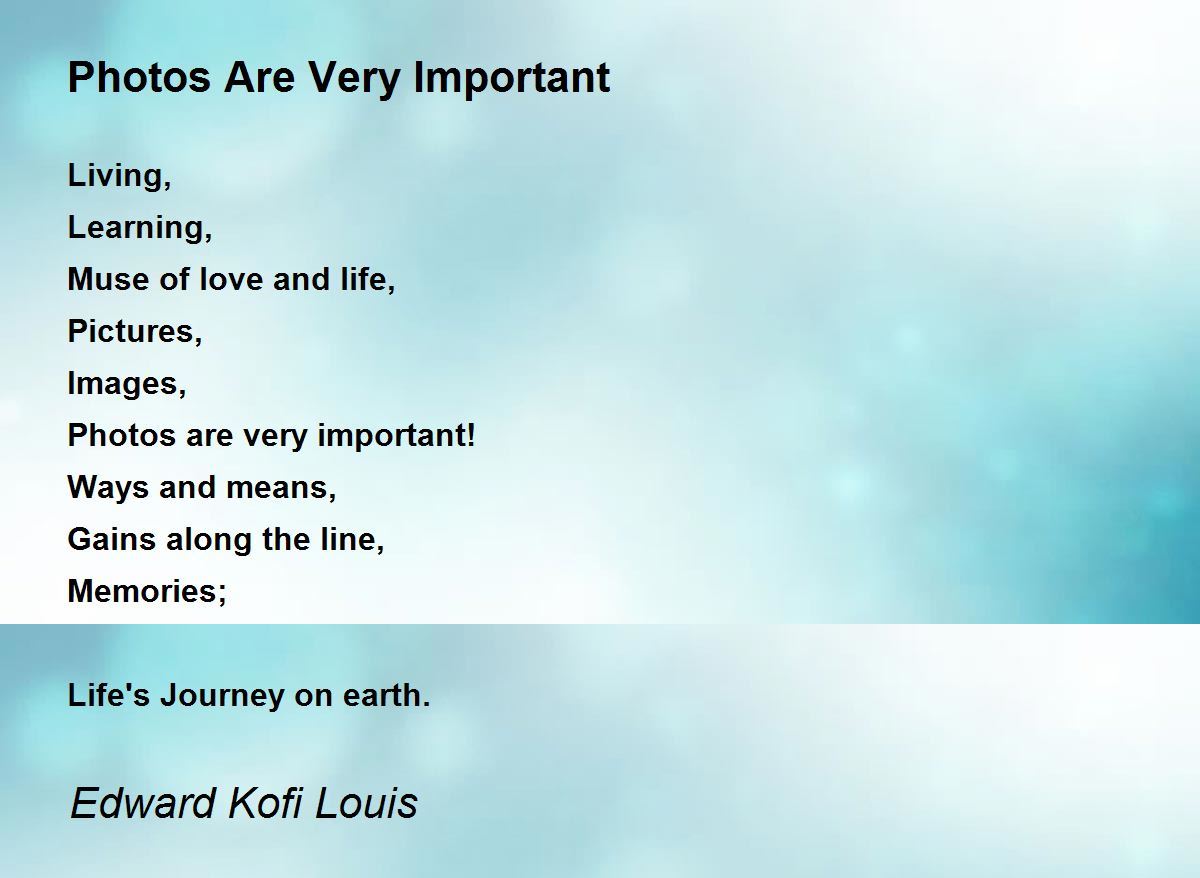 Photos Are Very Important

Living,
Learning,
Muse of love and life,
Pictures,
Images,
Photos are very important!
Ways and means,
Gains along the line,
Memories;

Life's Journey on earth.

Edward Kofi Louis